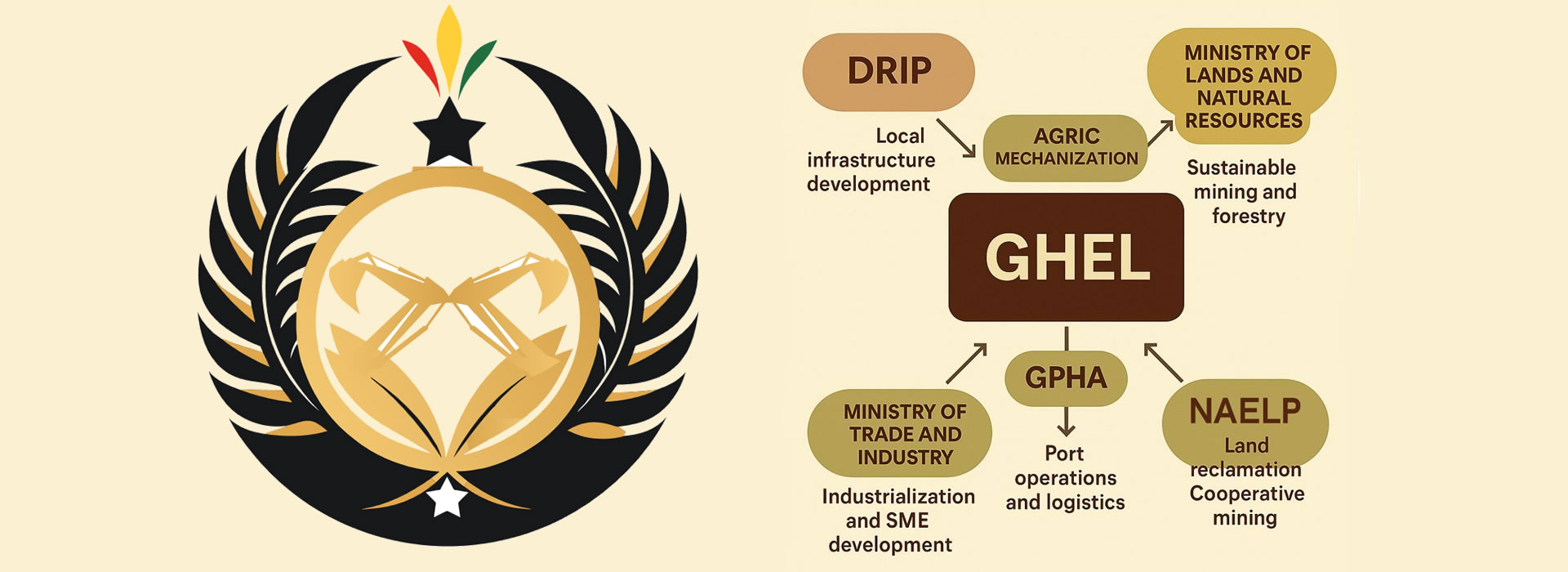 DRIP

Local infrastructure development

AGRIC MECHANIZATION

MINISTRY OF LANDS AND NATURAL RESOURCES

Sustainable mining and forestry

GHEL

MINISTRY OF TRADE AND INDUSTRY

Industrialization and SME development

GPHA

Port operations and logistics

NAELP

Land reclamation Cooperative mining